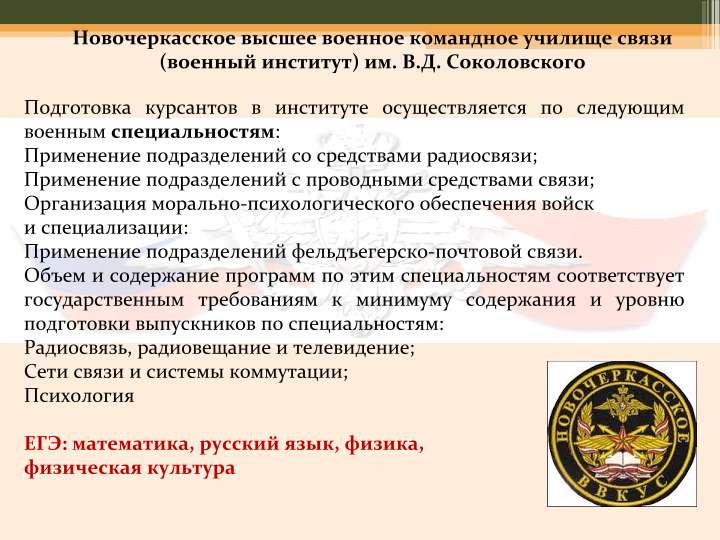 Новочеркасское высшее военное командное училище связи (военный институт) им. В.Д. Соколовского

Подготовка курсантов в институте осуществляется по следующим военным специальностям:
Применение подразделений со средствами радиосвязи;
Применение подразделений с проводными средствами связи;
Организация морально-психологического обеспечения войск и специализации:
Применение подразделений фельдъегерско-почтовой связи.
Объем и содержание программ по этим специальностям соответствует государственным требованиям к минимуму содержания и уровню подготовки выпускников по специальностям:
Радиосвязь, радиовещание и телевидение;
Сети связи и системы коммутации;
Психология

ЕГЭ: математика, русский язык, физика, физическая культура

НОВОЧЕРКАССКОЕ
ВВКУС